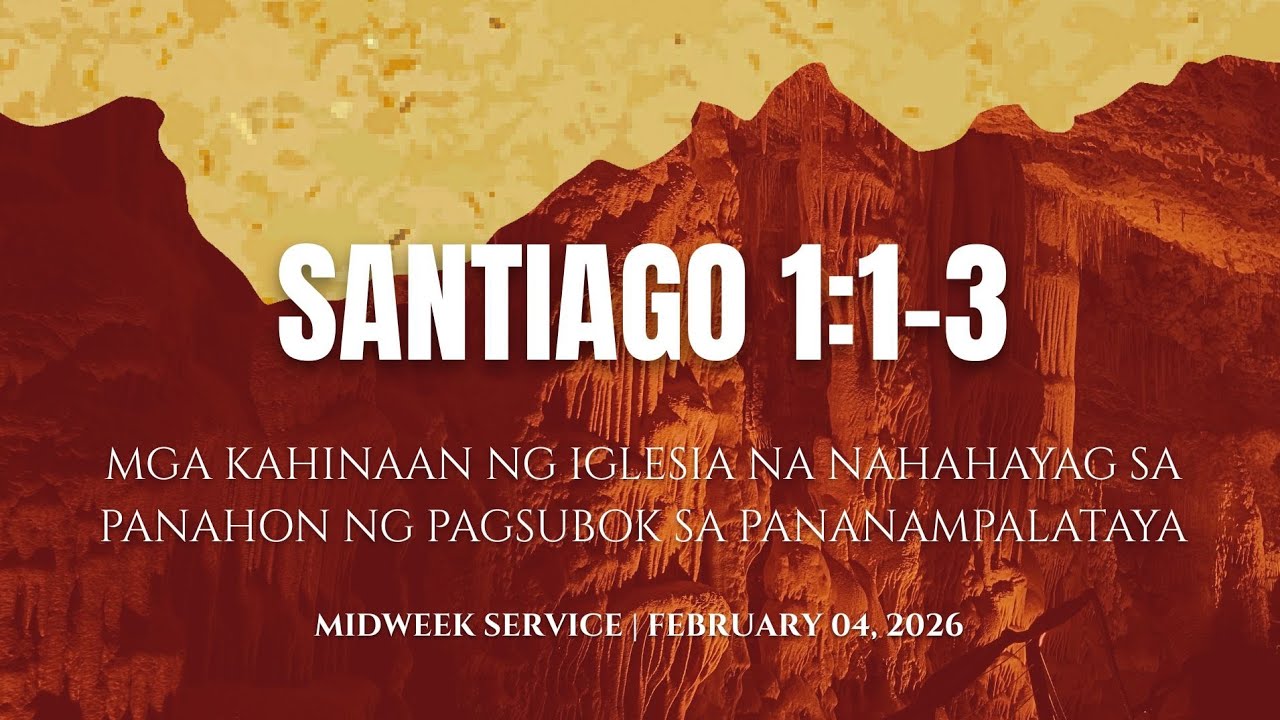 SANTIAGO 1:1-3

MGA KAHINAAN NG IGLESIA NA NAHAHAYAG SA PANAHON NG PAGSUBOK SA PANANAMPALATAYA

MIDWEEK SERVICE | FEBRUARY 04, 2026